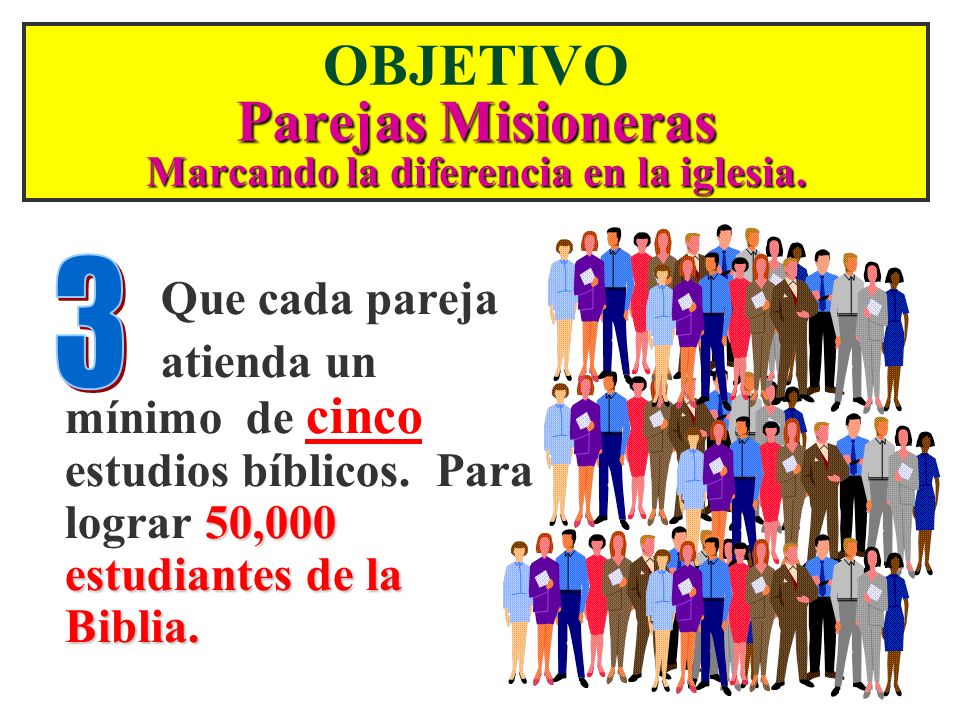 OBJETIVO
Parejas Misioneras
Marcando la diferencia en la iglesia.

3 Que cada pareja atienda un mínimo de cinco estudios bíblicos. Para lograr 50,000 estudiantes de la Biblia.